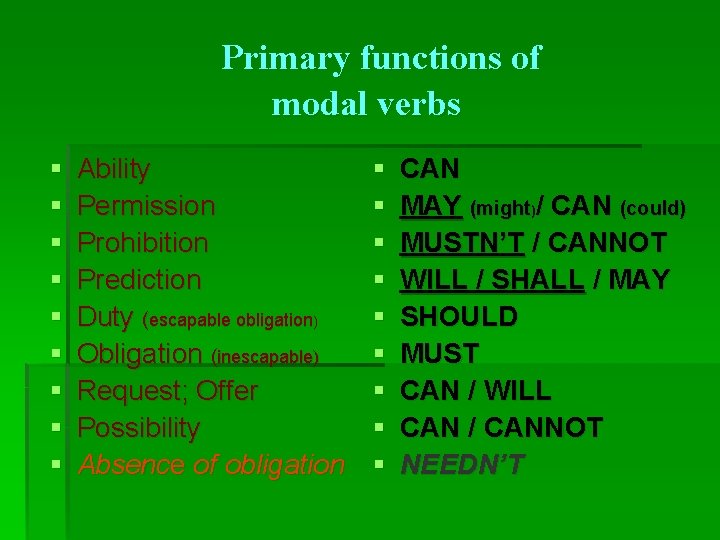 Primary functions of modal verbs

• Ability
• Permission
• Prohibition
• Prediction
• Duty (escapable obligation)
• Obligation (inescapable)
• Request; Offer
• Possibility
• Absence of obligation

• CAN
• MAY (might)/ CAN (could)
• MUSTN'T / CANNOT
• WILL / SHALL / MAY
• SHOULD
• MUST
• CAN / WILL
• CAN / CANNOT
• NEEDN'T